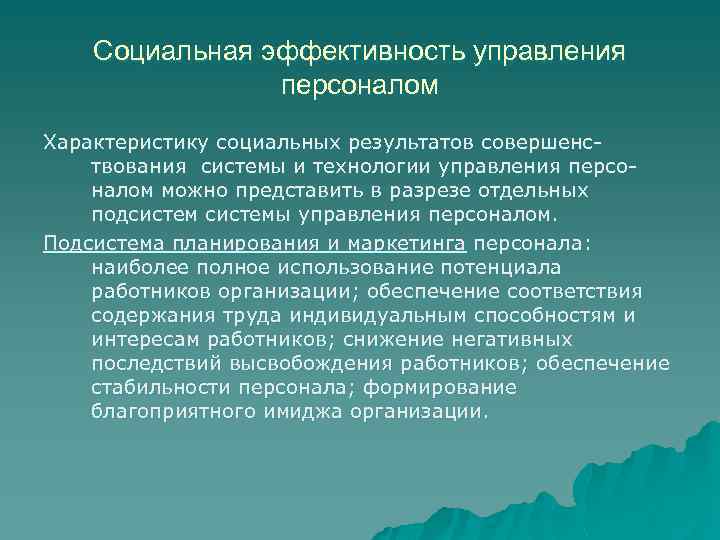 Социальная эффективность управления персоналом

Характеристику социальных результатов совершенствования системы и технологии управления персоналом можно представить в разрезе отдельных подсистем системы управления персоналом.

Подсистема планирования и маркетинга персонала: наиболее полное использование потенциала работников организации; обеспечение соответствия содержания труда индивидуальным способностям и интересам работников; снижение негативных последствий высвобождения работников; обеспечение стабильности персонала; формирование благоприятного имиджа организации.